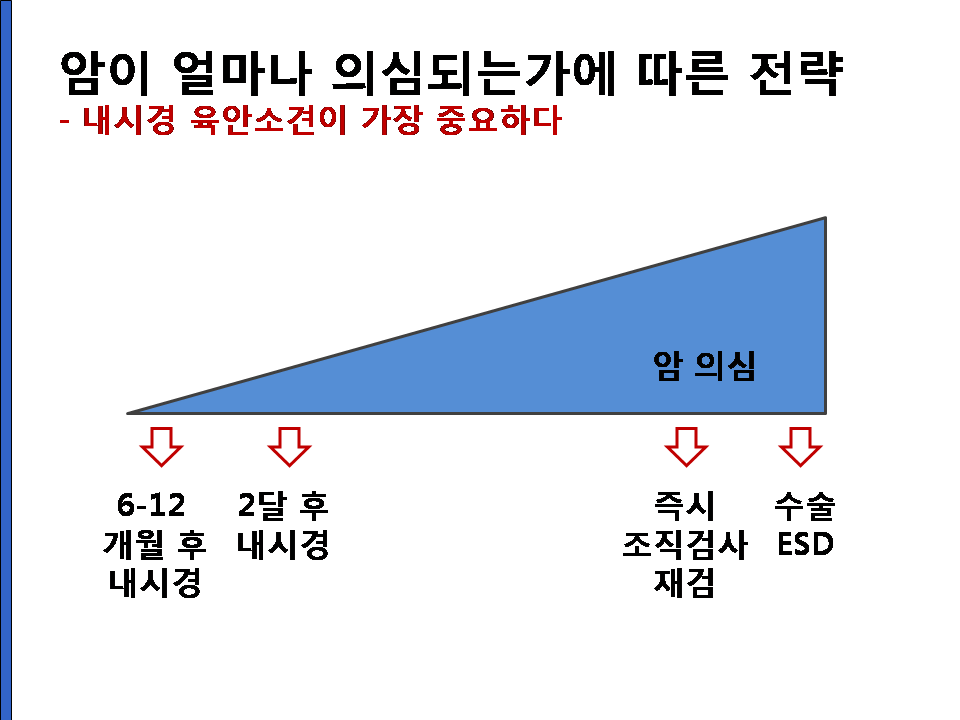 암이 얼마나 의심되는가에 따른 전략
- 내시경 육안소견이 가장 중요하다

암 의심

6-12 개월 후 내시경

2달 후 내시경

즉시 조직검사 재검

수술 ESD